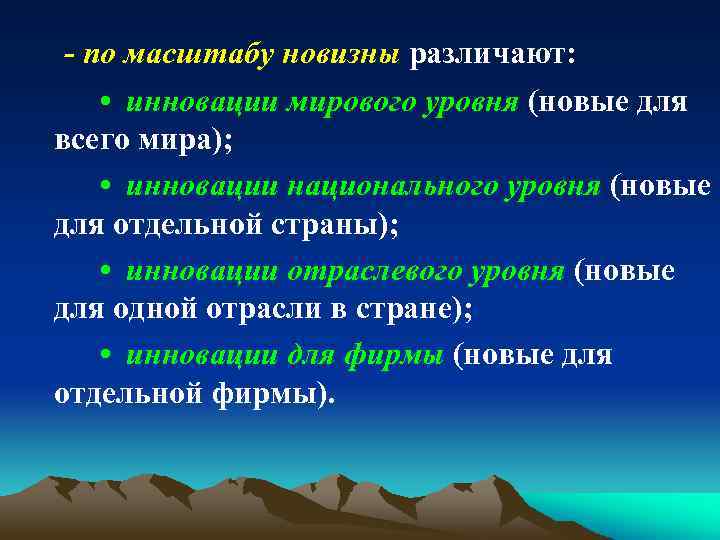 - по масштабу новизны различают:

• инновации мирового уровня (новые для всего мира);

• инновации национального уровня (новые для отдельной страны);

• инновации отраслевого уровня (новые для одной отрасли в стране);

• инновации для фирмы (новые для отдельной фирмы).